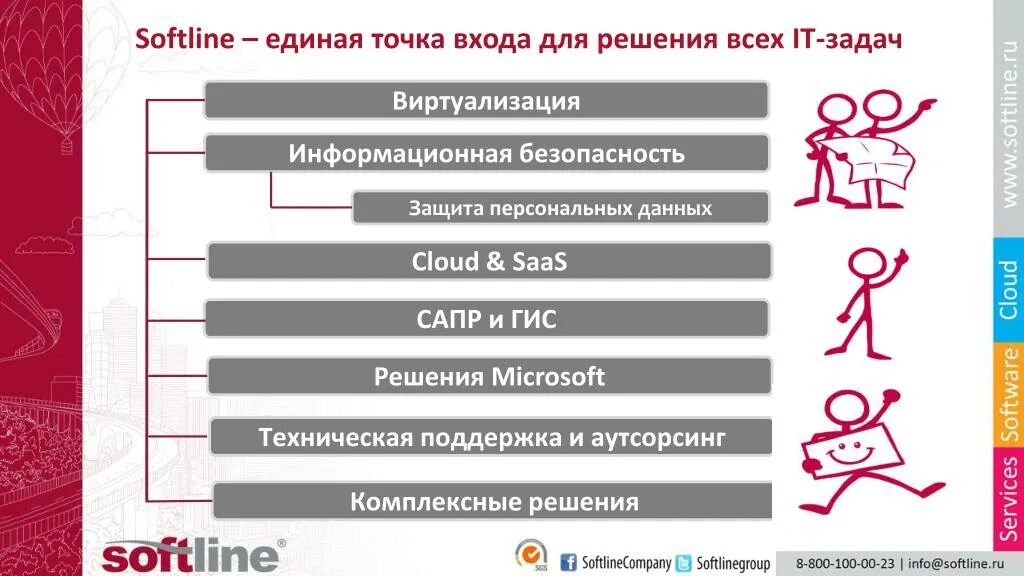 Softline – единая точка входа для решения всех IT-задач

Виртуализация

Информационная безопасность

Защита персональных данных

Cloud & SaaS

САПР и ГИС

Решения Microsoft

Техническая поддержка и аутсорсинг

Комплексные решения

www.softline.ru

Cloud

Software

Services

softline®

SGS

SoftlineCompany Softlinegroup

8-800-100-00-23 | info@softline.ru